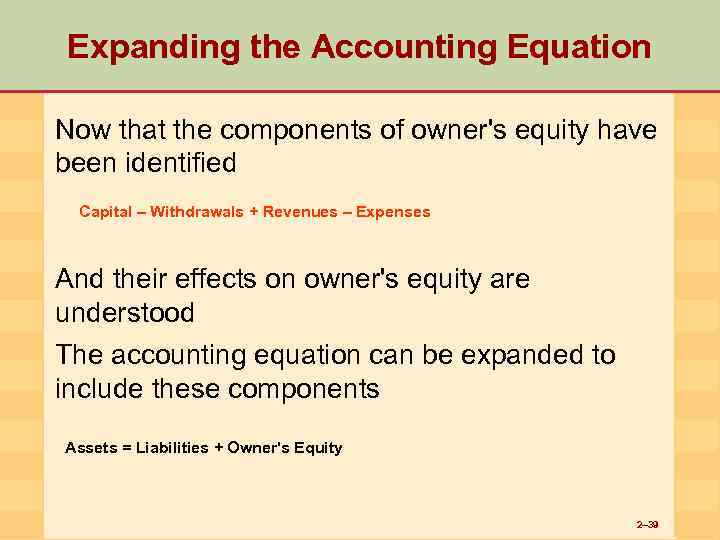 Expanding the Accounting Equation

Now that the components of owner's equity have been identified

Capital – Withdrawals + Revenues – Expenses

And their effects on owner's equity are understood

The accounting equation can be expanded to include these components

Assets = Liabilities + Owner's Equity

2–39